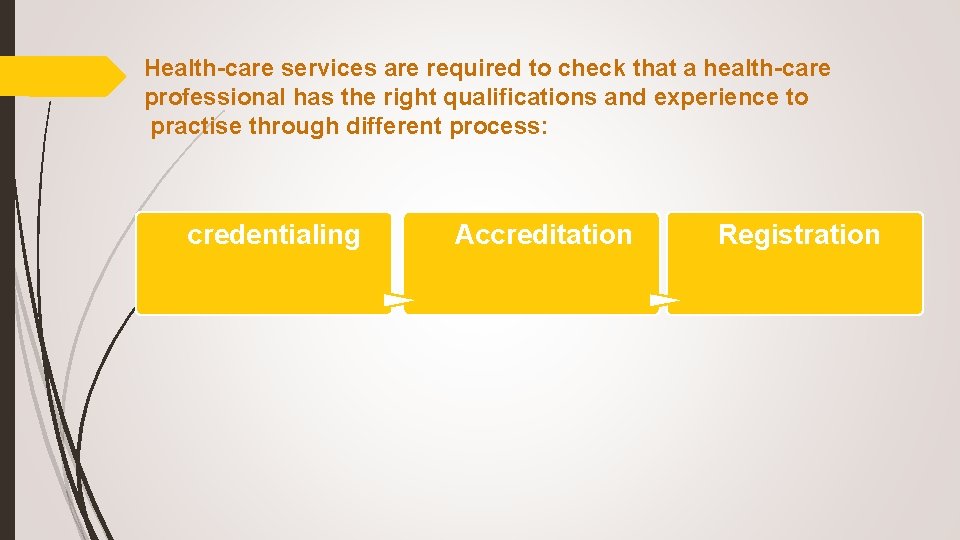 Health-care services are required to check that a health-care professional has the right qualifications and experience to practise through different process:

credentialing

Accreditation

Registration